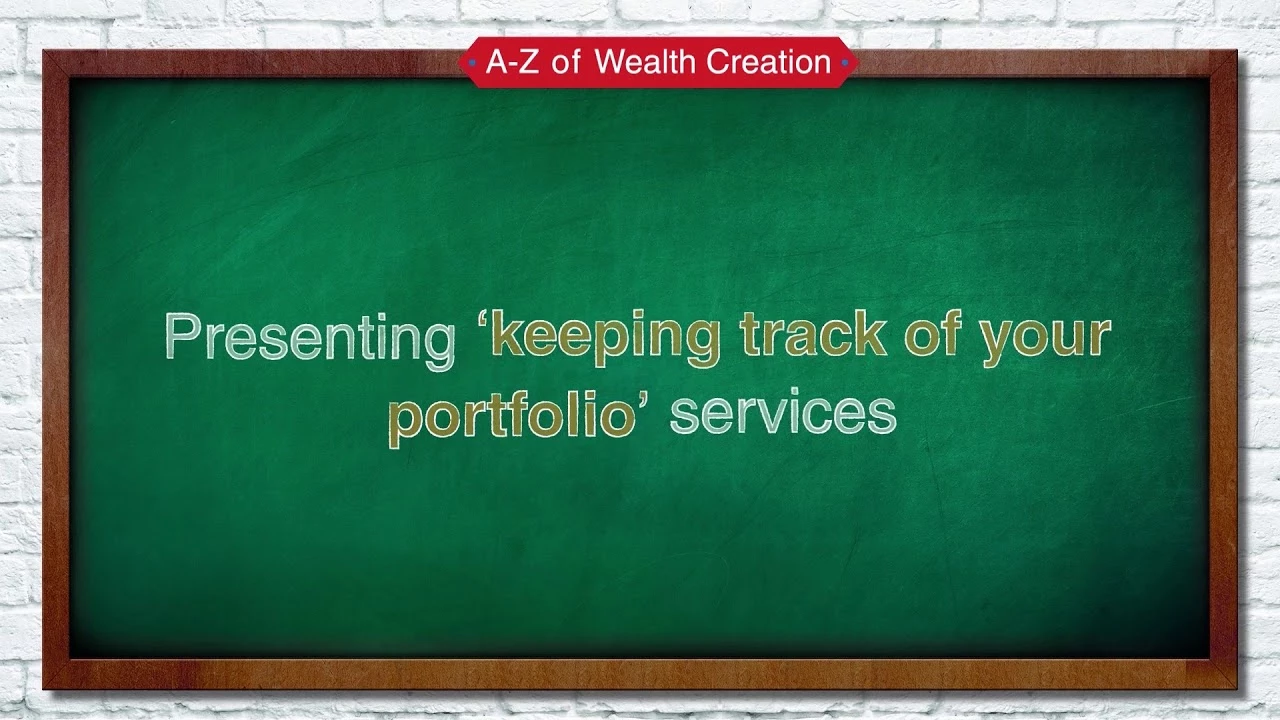 A-Z of Wealth Creation

Presenting ‘keeping track of your portfolio’ services